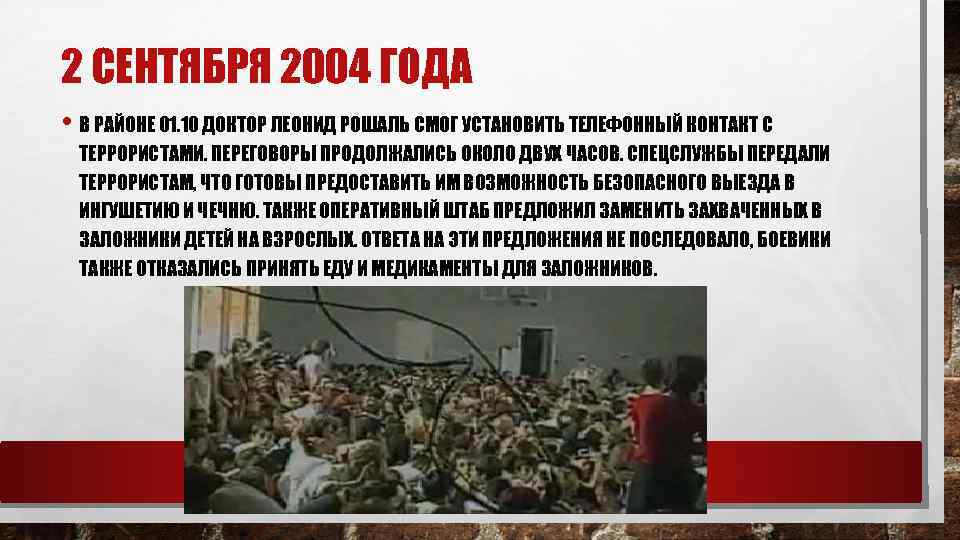 2 СЕНТЯБРЯ 2004 ГОДА

• В РАЙОНЕ 01.10 ДОКТОР ЛЕОНИД РОШАЛЬ СМОГ УСТАНОВИТЬ ТЕЛЕФОННЫЙ КОНТАКТ С ТЕРРОРИСТАМИ. ПЕРЕГОВОРЫ ПРОДОЛЖАЛИСЬ ОКОЛО ДВУХ ЧАСОВ. СПЕЦСЛУЖБЫ ПЕРЕДАЛИ ТЕРРОРИСТАМ, ЧТО ГОТОВЫ ПРЕДОСТАВИТЬ ИМ ВОЗМОЖНОСТЬ БЕЗОПАСНОГО ВЫЕЗДА В ИНГУШЕТИЮ И ЧЕЧНЮ. ТАКЖЕ ОПЕРАТИВНЫЙ ШТАБ ПРЕДЛОЖИЛ ЗАМЕНИТЬ ЗАХВАЧЕННЫХ В ЗАЛОЖНИКИ ДЕТЕЙ НА ВЗРОСЛЫХ. ОТВЕТА НА ЭТИ ПРЕДЛОЖЕНИЯ НЕ ПОСЛЕДОВАЛО, БОЕВИКИ ТАКЖЕ ОТКАЗАЛИСЬ ПРИНЯТЬ ЕДУ И МЕДИКАМЕНТЫ ДЛЯ ЗАЛОЖНИКОВ.